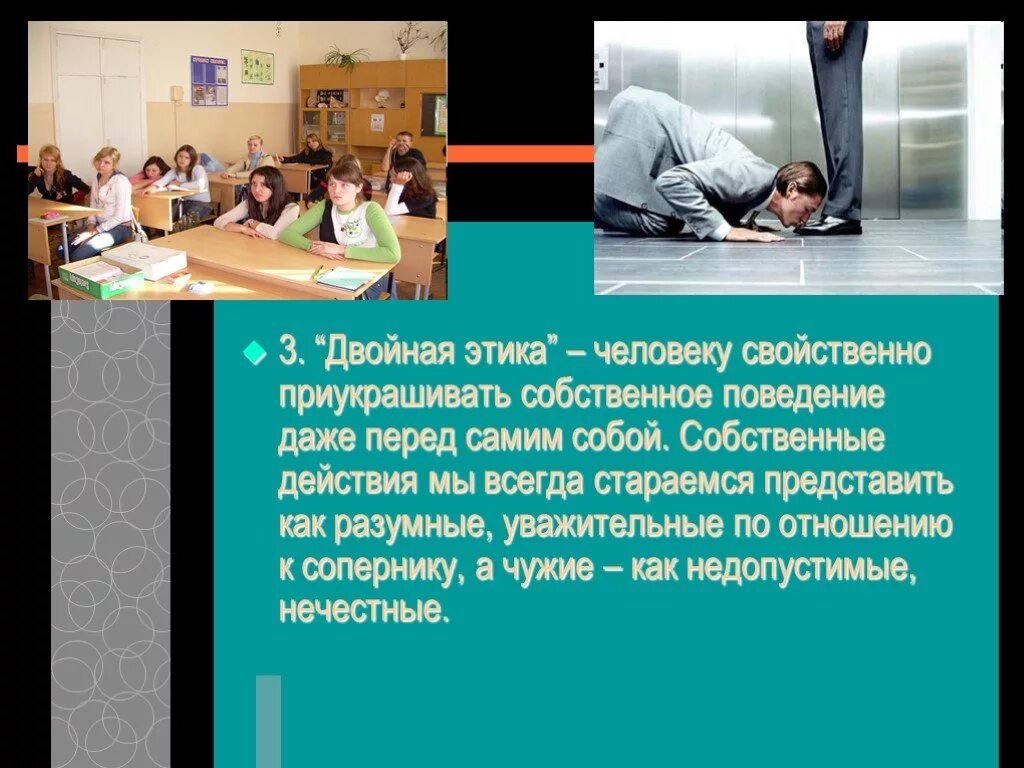 3. “Двойная этика” – человеку свойственно приукрашивать собственное поведение даже перед самим собой. Собственные действия мы всегда стараемся представить как разумные, уважительные по отношению к сопернику, а чужие – как недопустимые, нечестные.